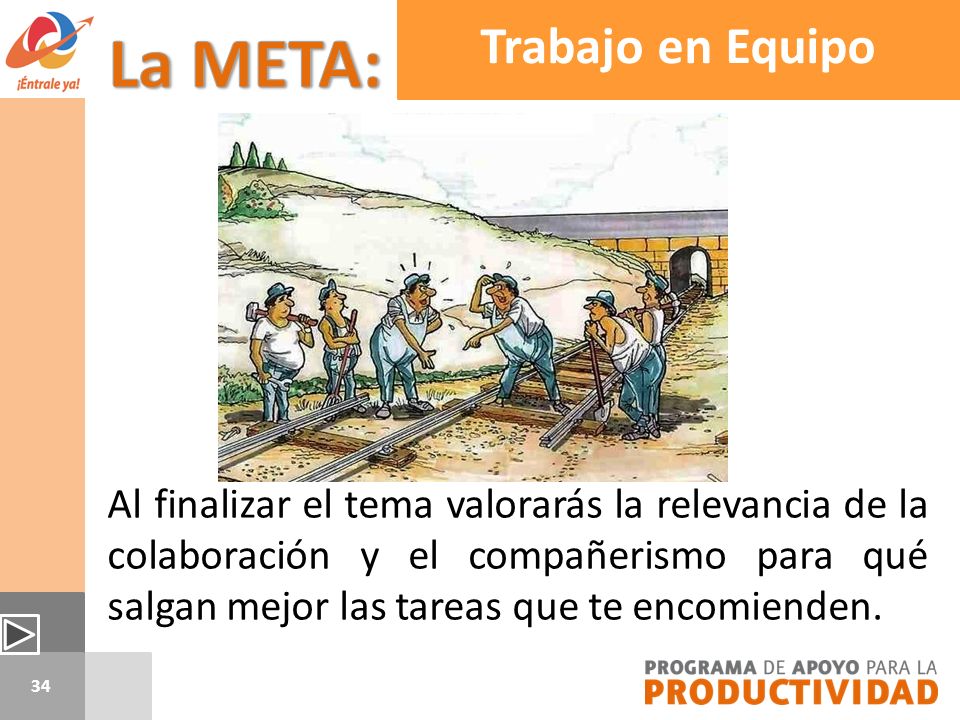 ¡Éntrale ya!

La META:

Trabajo en Equipo

Al finalizar el tema valorarás la relevancia de la colaboración y el compañerismo para qué salgan mejor las tareas que te encomienden.

34

PROGRAMA DE APOYO PARA LA PRODUCTIVIDAD